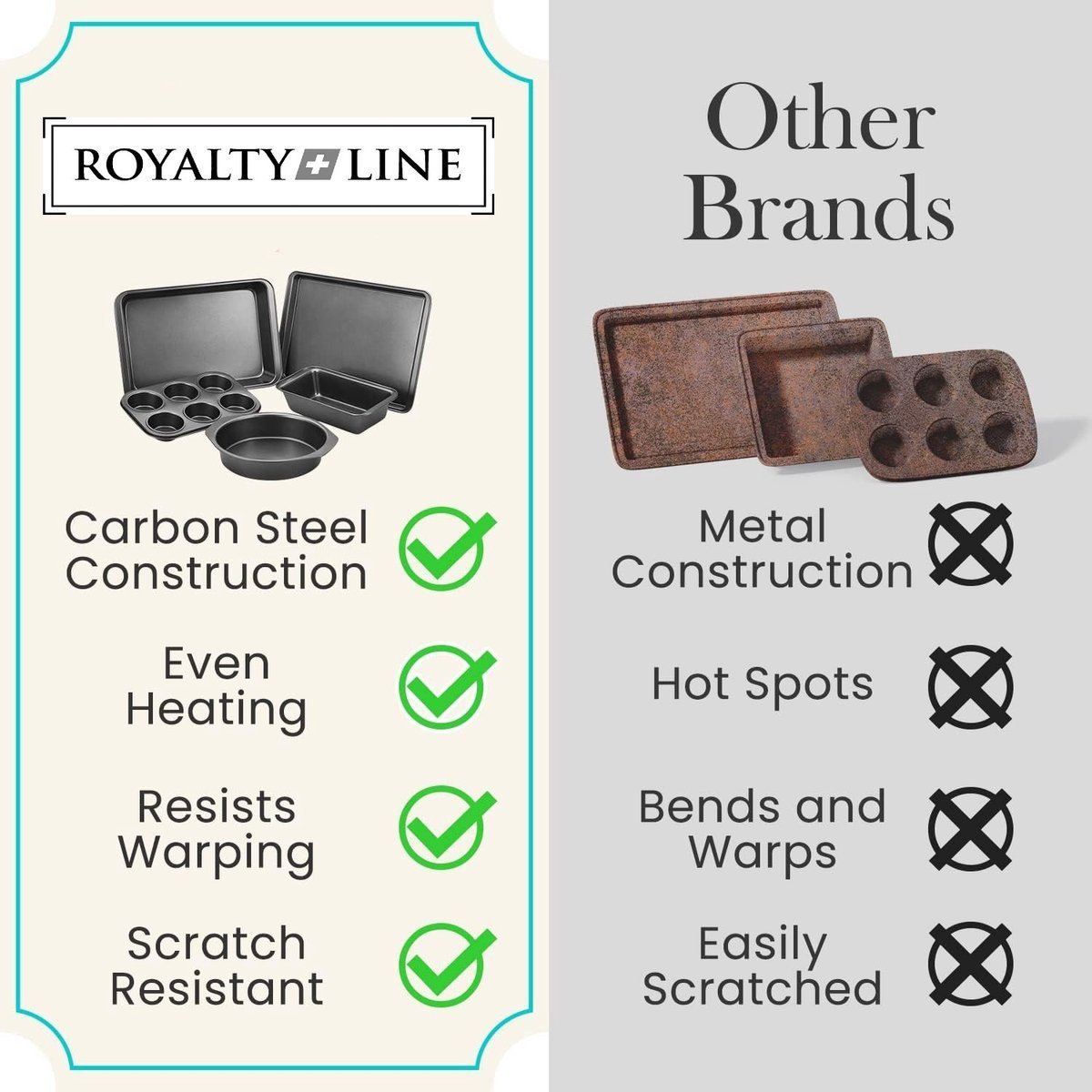 ROYALTY LINE

Carbon Steel Construction

Even Heating

Resists Warping

Scratch Resistant

Other Brands

Metal Construction

Hot Spots

Bends and Warps

Easily Scratched